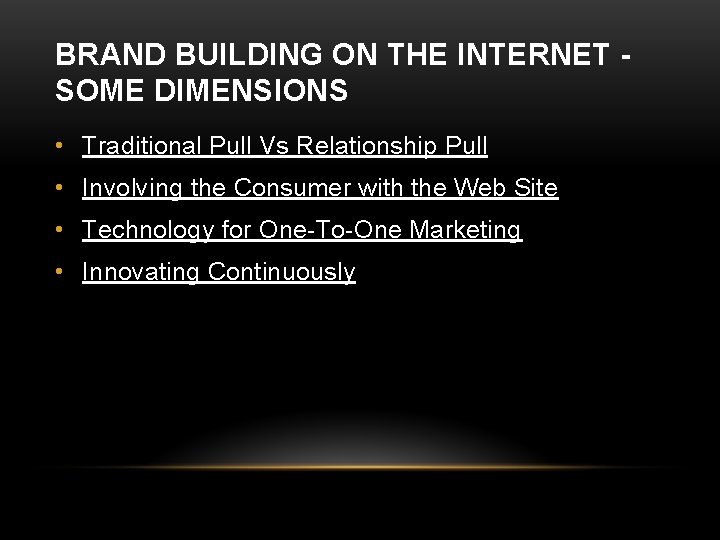 BRAND BUILDING ON THE INTERNET - SOME DIMENSIONS

• Traditional Pull Vs Relationship Pull
• Involving the Consumer with the Web Site
• Technology for One-To-One Marketing
• Innovating Continuously